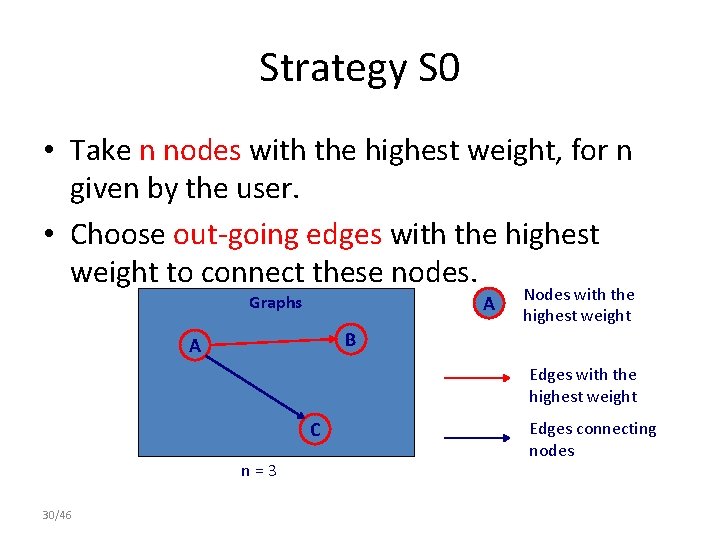 Strategy S0

• Take n nodes with the highest weight, for n given by the user.

• Choose out-going edges with the highest weight to connect these nodes.

Graphs

A

B

C

n = 3

A Nodes with the highest weight

Edges with the highest weight

Edges connecting nodes

30/46